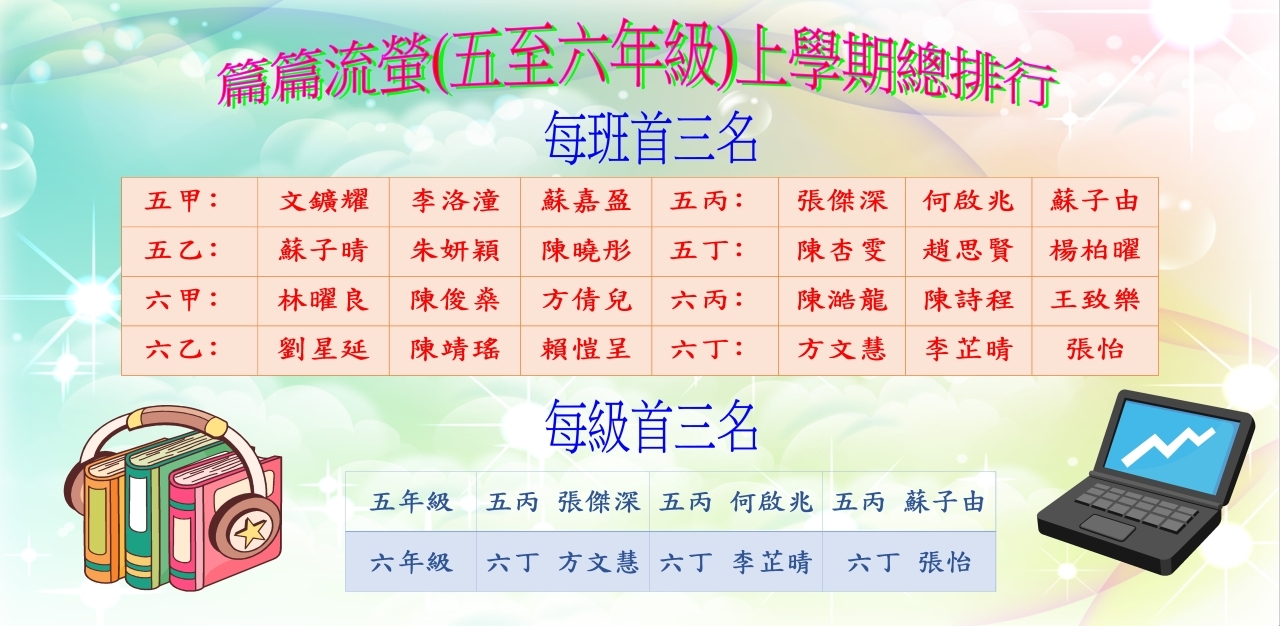 篇篇流螢(五至六年級)上學期總排行

每班首三名

| 五甲： | 文鑛耀 | 李洛潼 | 蘇嘉盈 | 五丙： | 張傑深 | 何啟兆 | 蘇子由 |
|---|---|---|---|---|---|---|---|
| 五乙： | 蘇子晴 | 朱妍穎 | 陳曉彤 | 五丁： | 陳杏雯 | 趙思賢 | 楊柏曜 |
| 六甲： | 林曜良 | 陳俊燊 | 方倩兒 | 六丙： | 陳澔龍 | 陳詩程 | 王致樂 |
| 六乙： | 劉星延 | 陳靖瑤 | 賴愷呈 | 六丁： | 方文慧 | 李芷晴 | 張怡 |

每級首三名

| 五年級 | 五丙 張傑深 | 五丙 何啟兆 | 五丙 蘇子由 |
|---|---|---|---|
| 六年級 | 六丁 方文慧 | 六丁 李芷晴 | 六丁 張怡 |